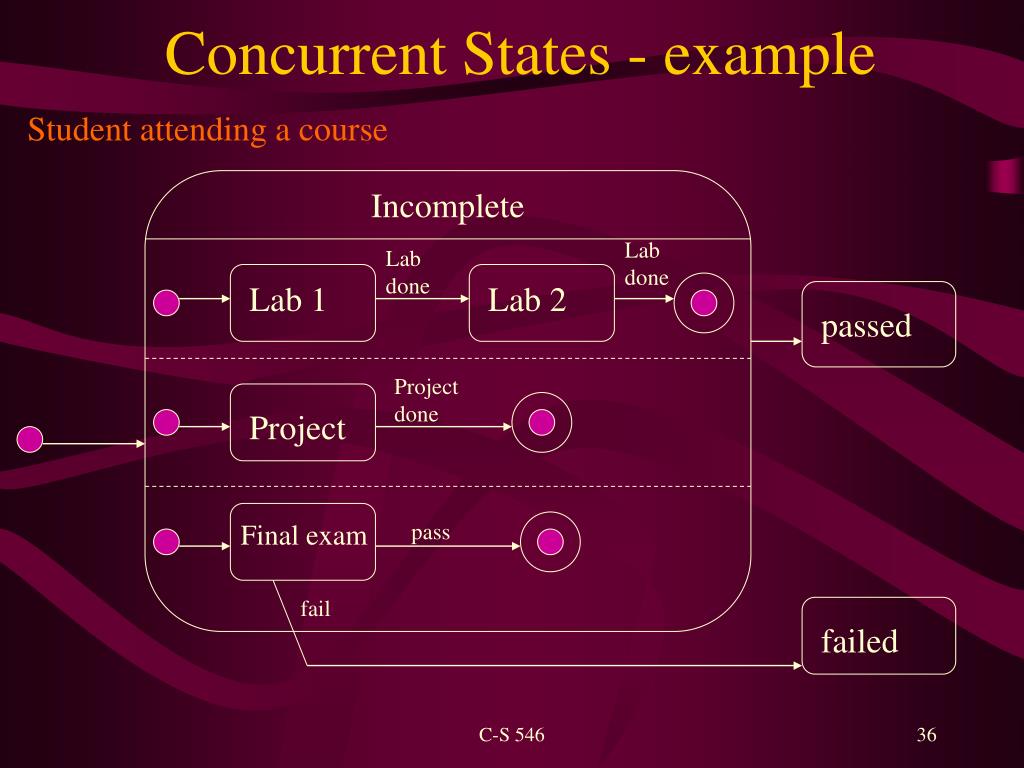 Concurrent States - example

Student attending a course

Incomplete

Lab 1

Lab done

Lab 2

Lab done

passed

Project

Project done

Final exam

pass

fail

failed

C-S 546

36